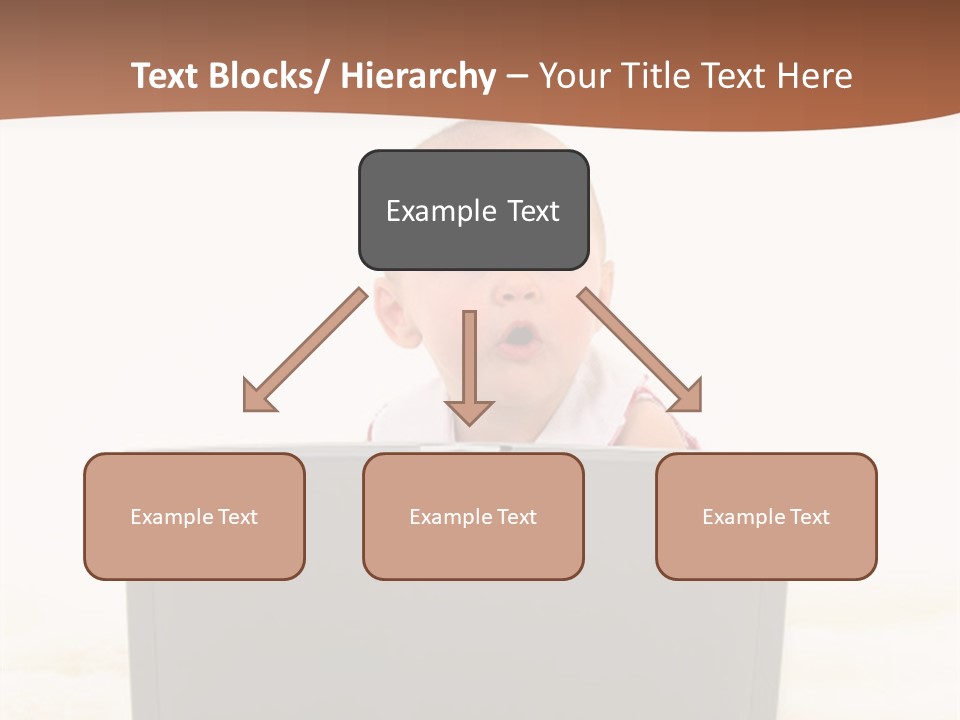 Text Blocks/ Hierarchy – Your Title Text Here

Example Text

Example Text

Example Text

Example Text